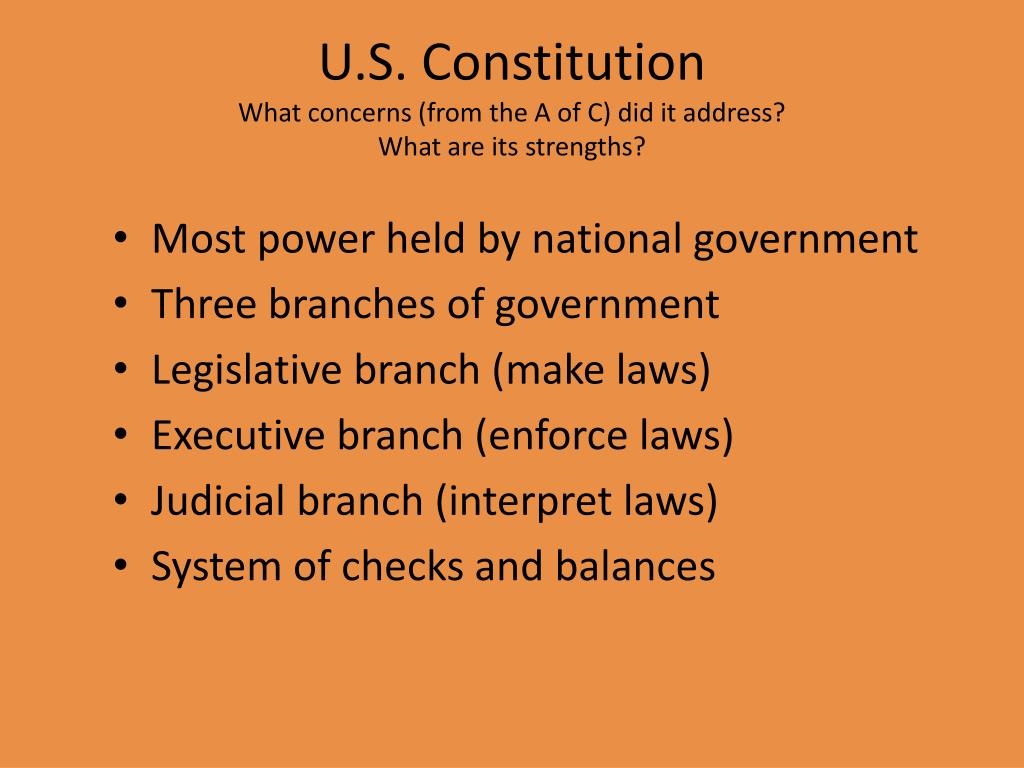 U.S. Constitution
What concerns (from the A of C) did it address?
What are its strengths?

• Most power held by national government
• Three branches of government
• Legislative branch (make laws)
• Executive branch (enforce laws)
• Judicial branch (interpret laws)
• System of checks and balances